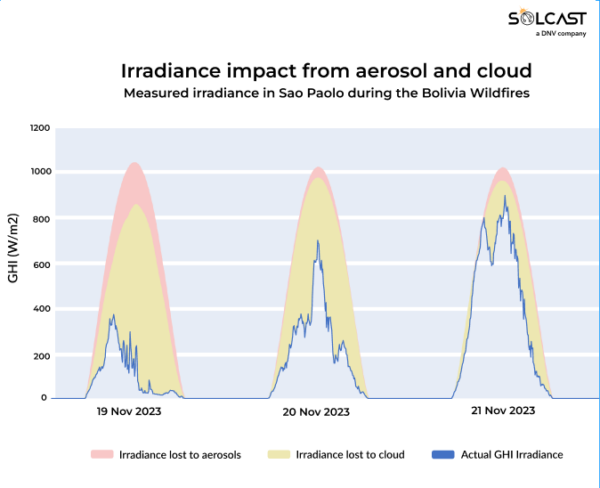 SOLCAST
a DNV company

Irradiance impact from aerosol and cloud
Measured irradiance in Sao Paolo during the Bolivia Wildfires

GHI (W/m2)
1200
1000
800
600
400
200
0

19 Nov 2023
20 Nov 2023
21 Nov 2023

Irradiance lost to aerosols
Irradiance lost to cloud
Actual GHI Irradiance